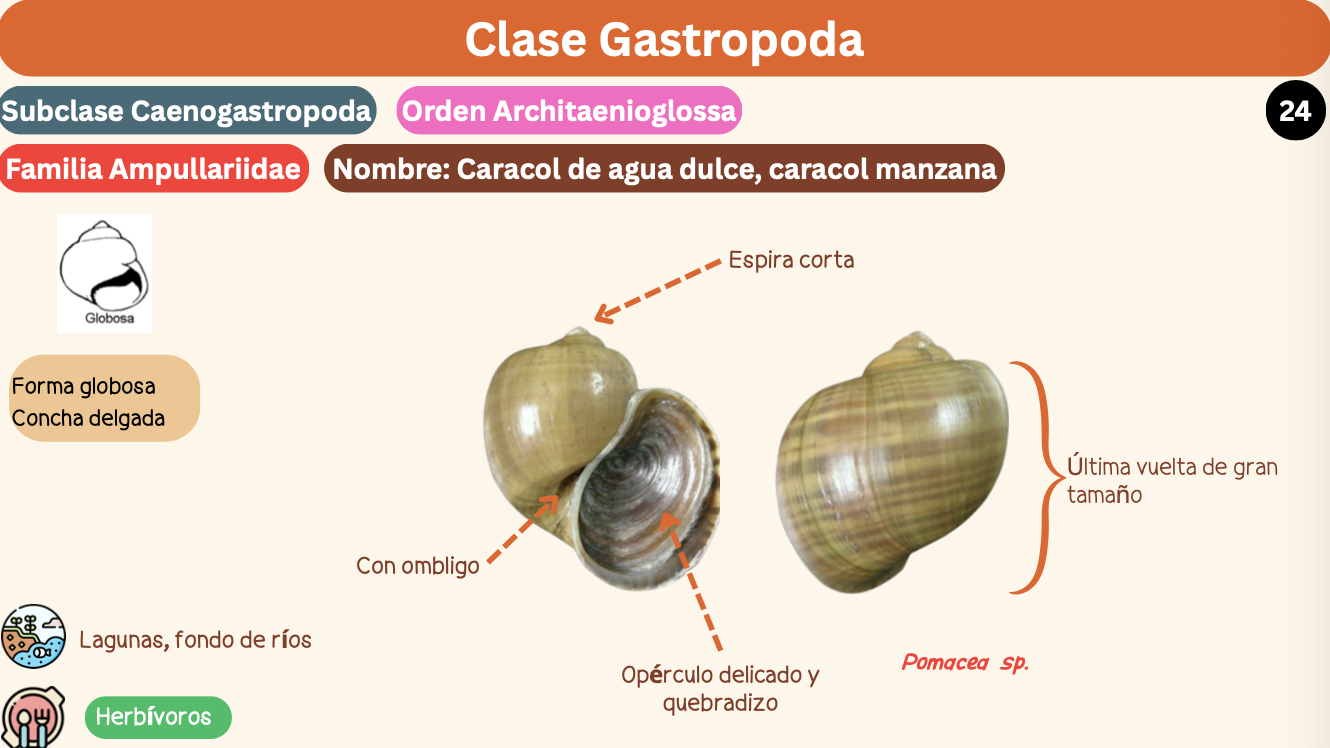 Clase Gastropoda

Subclase Caenogastropoda

Orden Architaenioglossa

24

Familia Ampullariidae

Nombre: Caracol de agua dulce, caracol manzana

Globosa

Forma globosa
Concha delgada

Espira corta

Última vuelta de gran tamaño

Con ombligo

Opérculo delicado y quebradizo

Pomacea sp.

Lagunas, fondo de ríos

Herbívoros